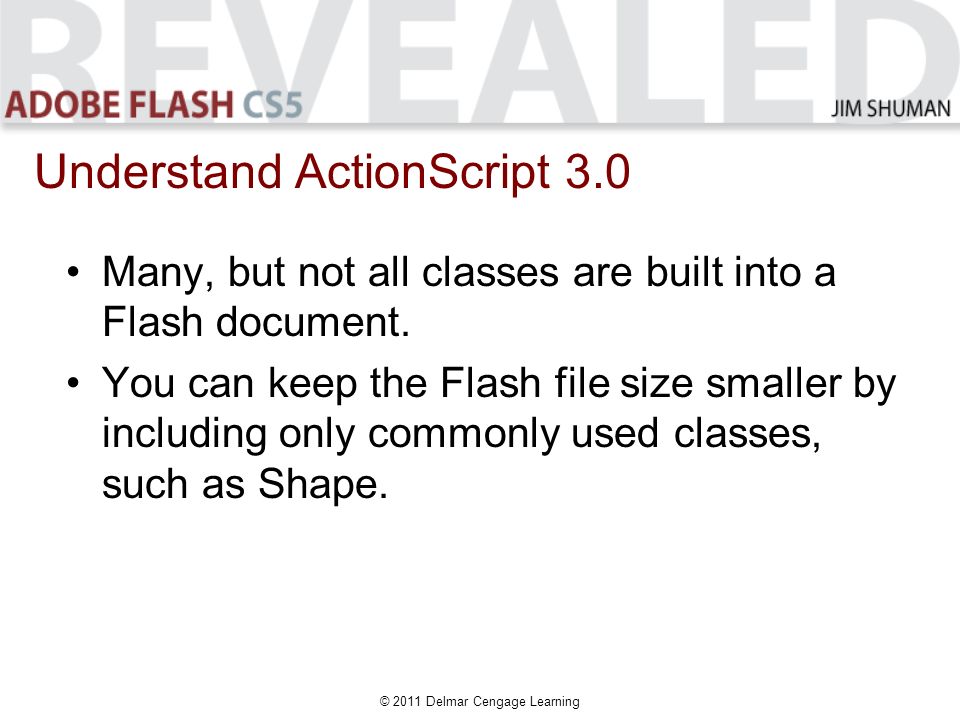 REVEALED
ADOBE FLASH CS5
JIM SHUMAN

Understand ActionScript 3.0

• Many, but not all classes are built into a Flash document.

• You can keep the Flash file size smaller by including only commonly used classes, such as Shape.

© 2011 Delmar Cengage Learning